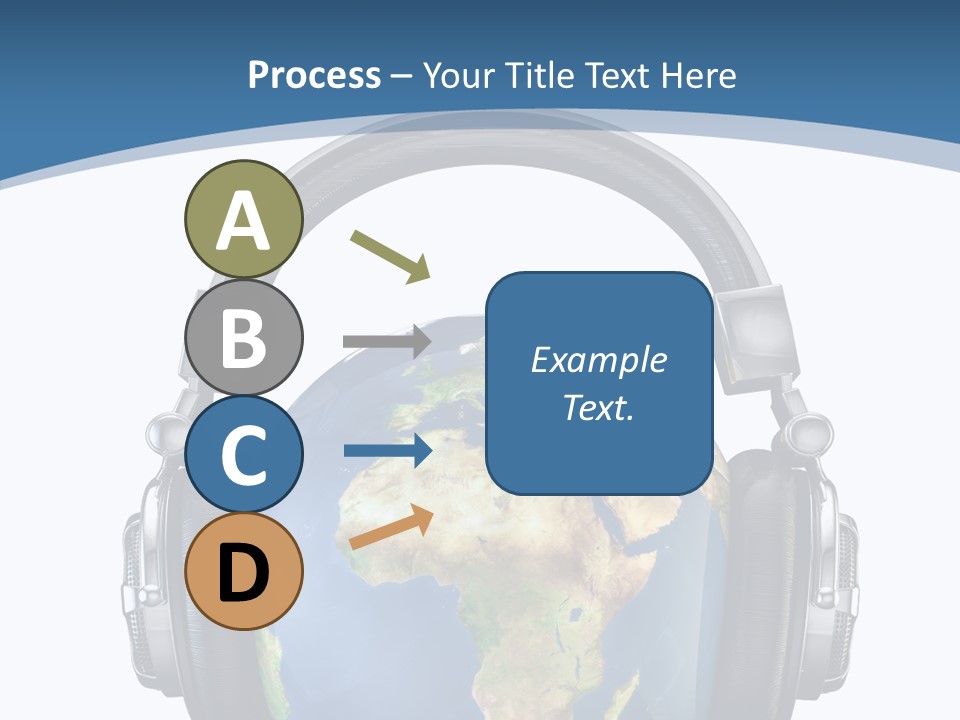 Process – Your Title Text Here

A

B

C

D

Example Text.